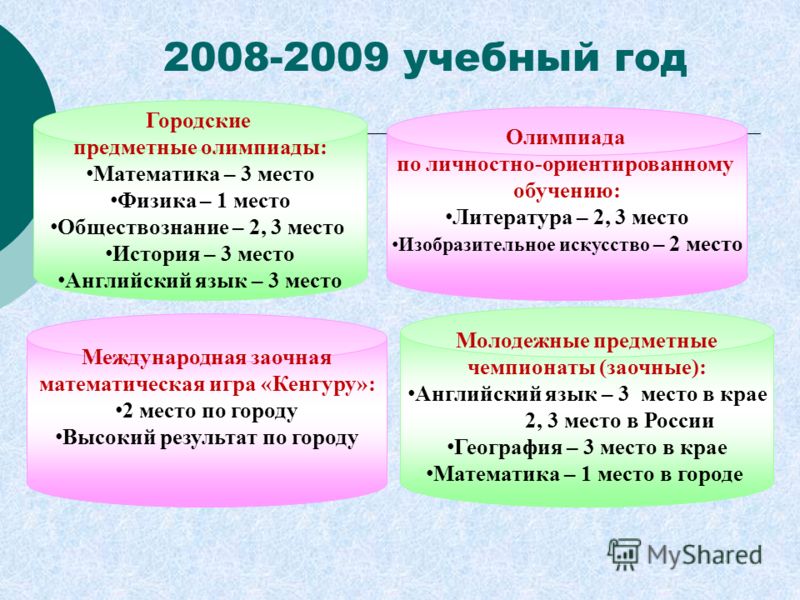 2008-2009 учебный год

Городские предметные олимпиады:
•Математика – 3 место
•Физика – 1 место
•Обществознание – 2, 3 место
•История – 3 место
•Английский язык – 3 место

Олимпиада по личностно-ориентированному обучению:
•Литература – 2, 3 место
•Изобразительное искусство – 2 место

Международная заочная математическая игра «Кенгуру»:
•2 место по городу
•Высокий результат по городу

Молодежные предметные чемпионаты (заочные):
•Английский язык – 3 место в крае
2, 3 место в России
•География – 3 место в крае
•Математика – 1 место в городе

MyShared